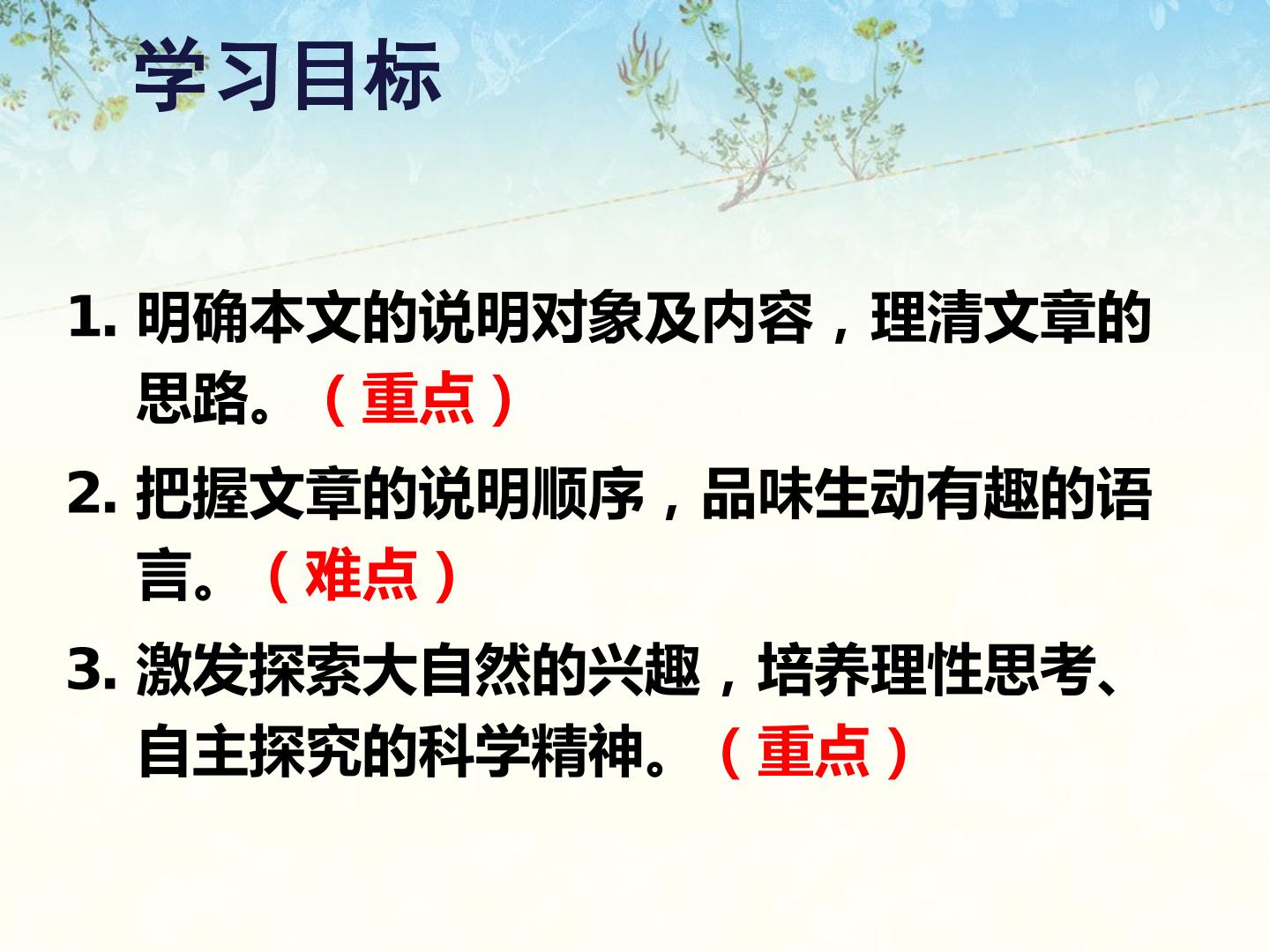 学习目标

1.明确本文的说明对象及内容，理清文章的思路。（重点）

2.把握文章的说明顺序，品味生动有趣的语言。（难点）

3.激发探索大自然的兴趣，培养理性思考、自主探究的科学精神。（重点）